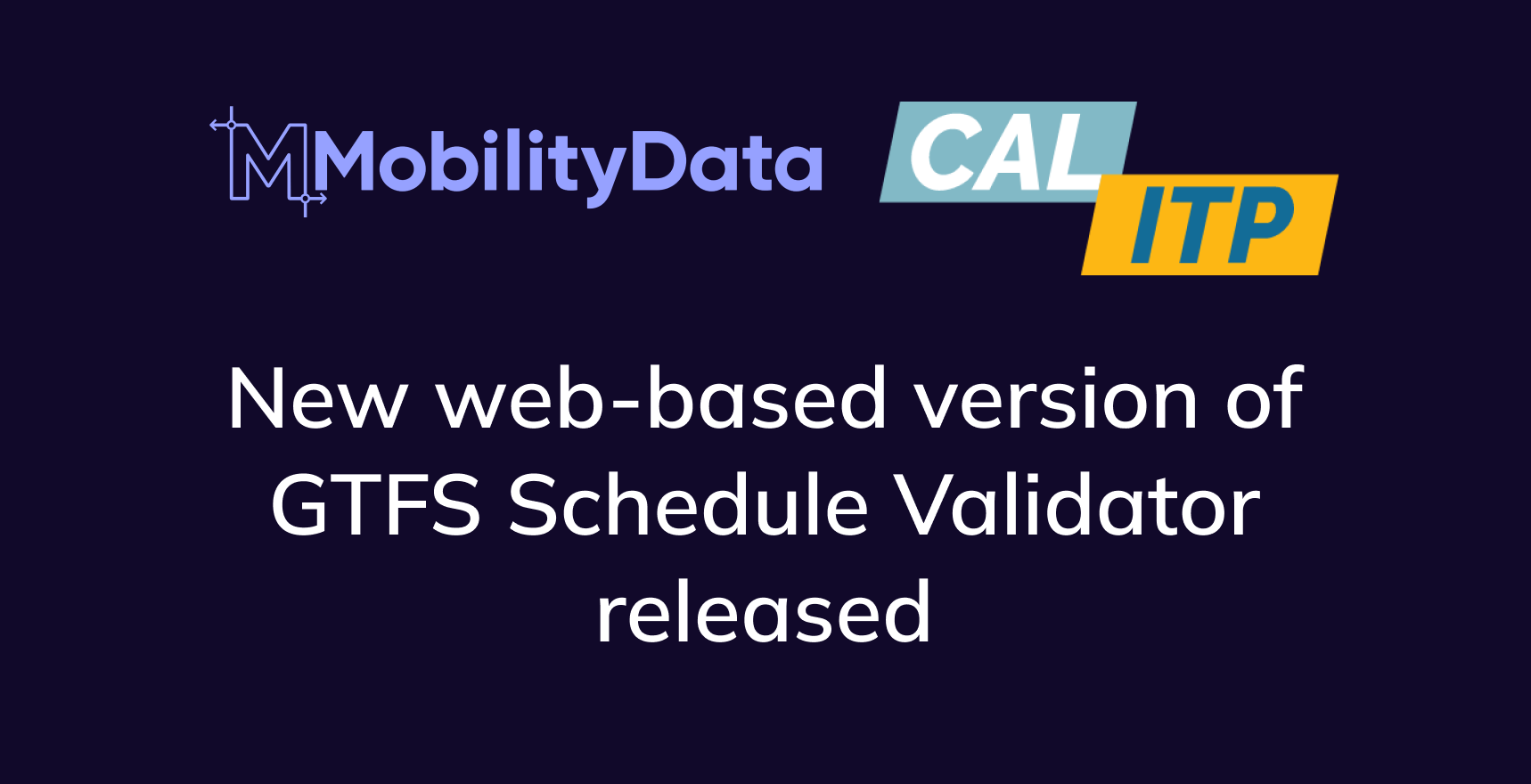 MobilityData

CAL ITP

New web-based version of GTFS Schedule Validator released